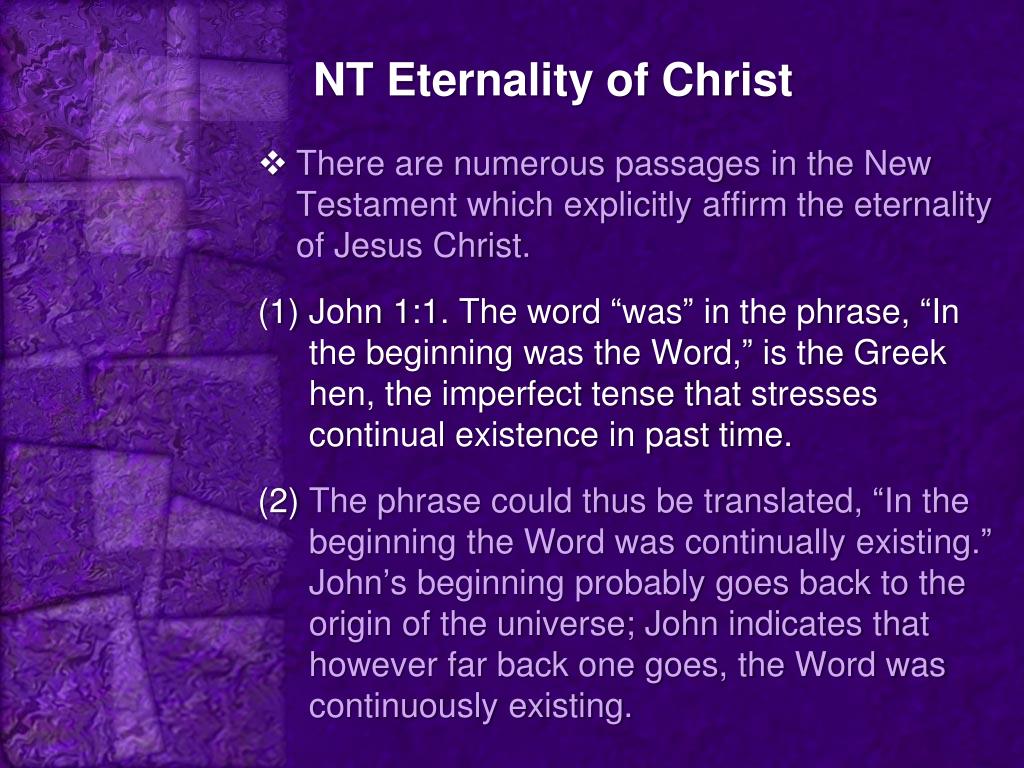 NT Eternality of Christ

❖ There are numerous passages in the New Testament which explicitly affirm the eternality of Jesus Christ.

(1) John 1:1. The word “was” in the phrase, “In the beginning was the Word,” is the Greek hen, the imperfect tense that stresses continual existence in past time.

(2) The phrase could thus be translated, “In the beginning the Word was continually existing.” John’s beginning probably goes back to the origin of the universe; John indicates that however far back one goes, the Word was continuously existing.